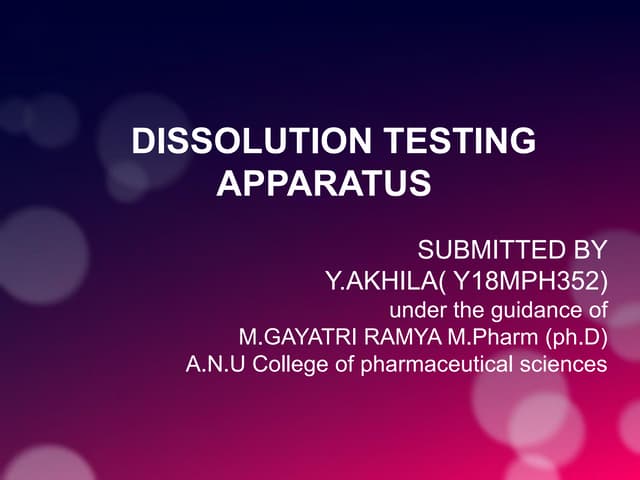 DISSOLUTION TESTING APPARATUS

SUBMITTED BY
Y.AKHILA( Y18MPH352)
under the guidance of
M.GAYATRI RAMYA M.Pharm (ph.D)
A.N.U College of pharmaceutical sciences